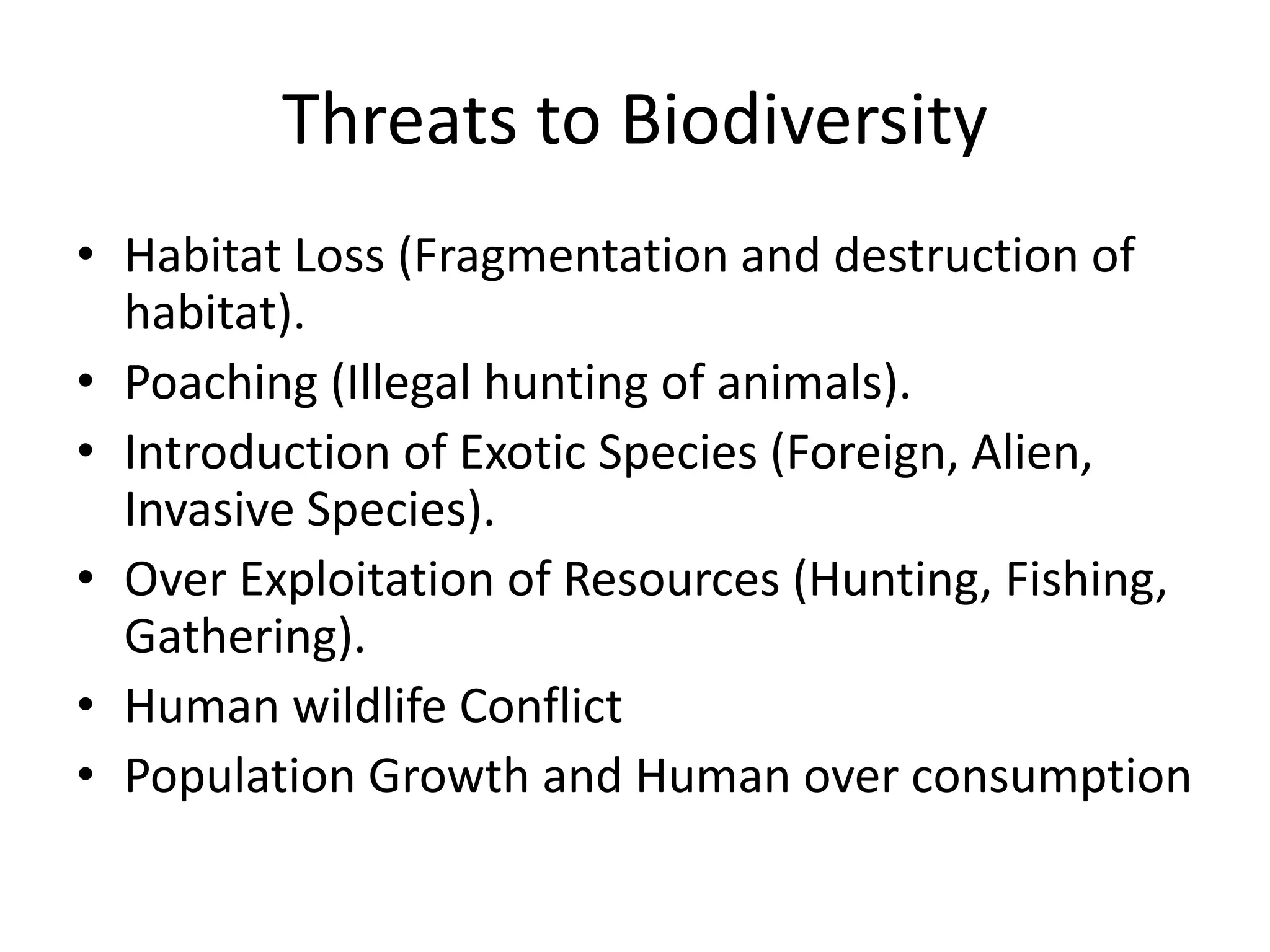 Threats to Biodiversity

• Habitat Loss (Fragmentation and destruction of habitat).
• Poaching (Illegal hunting of animals).
• Introduction of Exotic Species (Foreign, Alien, Invasive Species).
• Over Exploitation of Resources (Hunting, Fishing, Gathering).
• Human wildlife Conflict
• Population Growth and Human over consumption